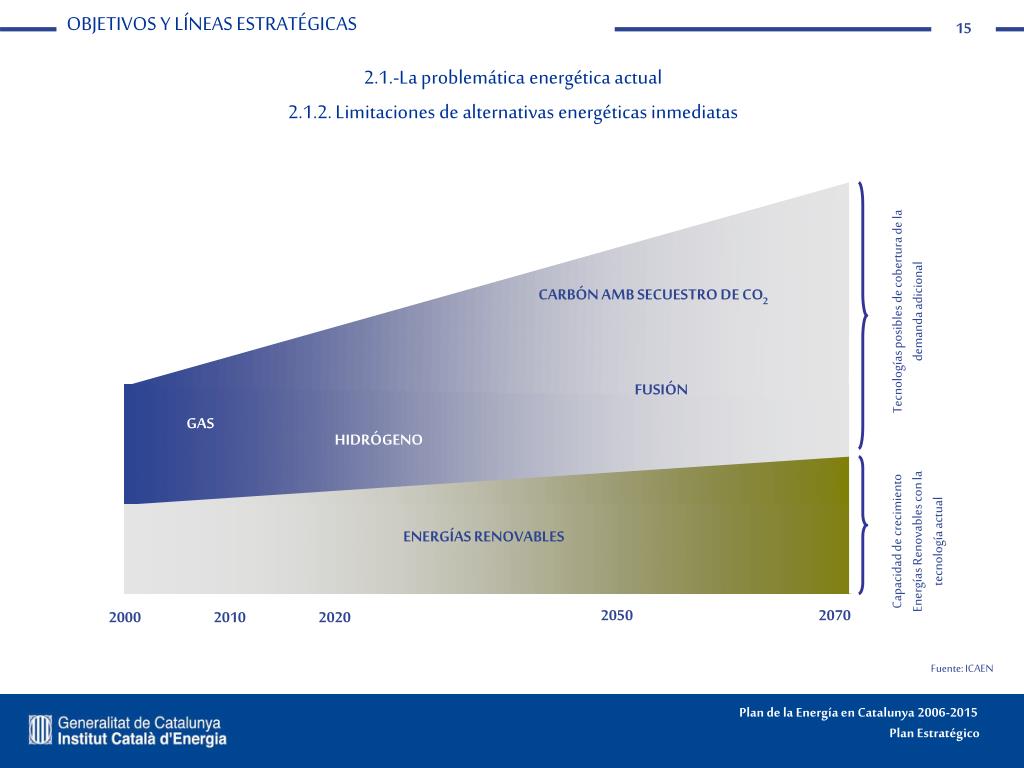 OBJETIVOS Y LÍNEAS ESTRATÉGICAS

15

2.1.-La problemática energética actual

2.1.2. Limitaciones de alternativas energéticas inmediatas

CARBÓN AMB SECUESTRO DE $CO_2$

FUSIÓN

GAS

HIDRÓGENO

ENERGÍAS RENOVABLES

Tecnologías posibles de cobertura de la demanda adicional

Capacidad de crecimiento Energías Renovables con la tecnología actual

2000

2010

2020

2050

2070

Fuente: ICAEN

Generalitat de Catalunya
Institut Català d'Energia

Plan de la Energía en Catalunya 2006-2015
Plan Estratégico